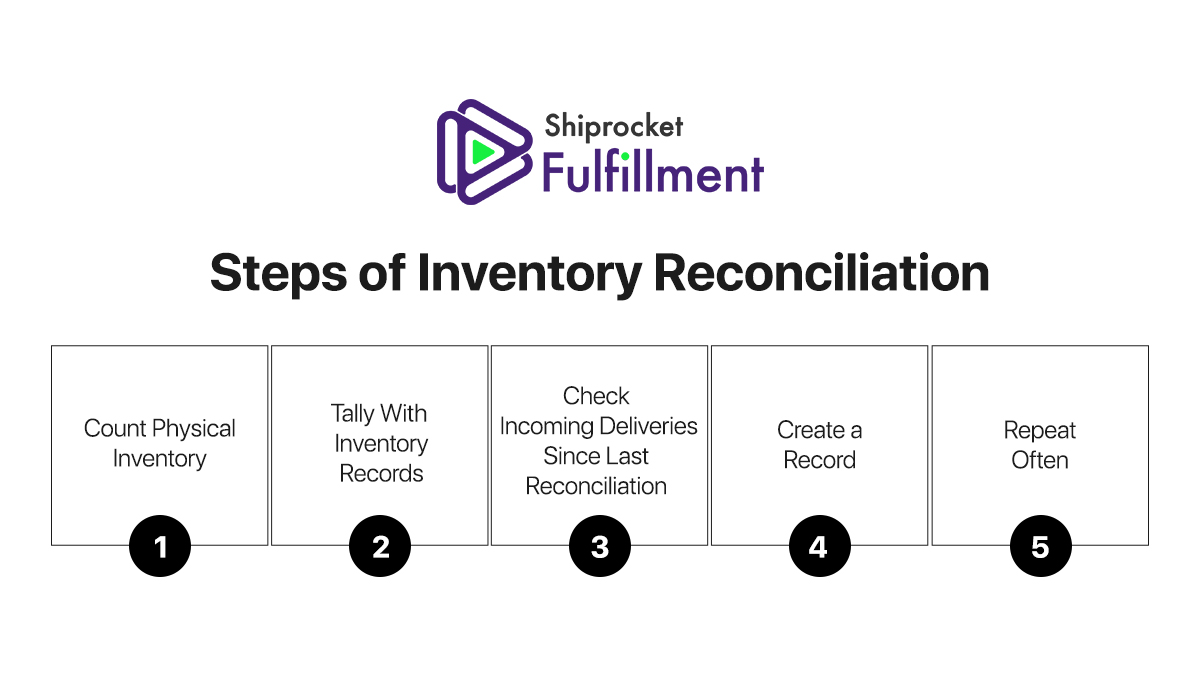 Shiprocket
Fulfillment

Steps of Inventory Reconciliation

Count Physical Inventory
1

Tally With Inventory Records
2

Check Incoming Deliveries Since Last Reconciliation
3

Create a Record
4

Repeat Often
5